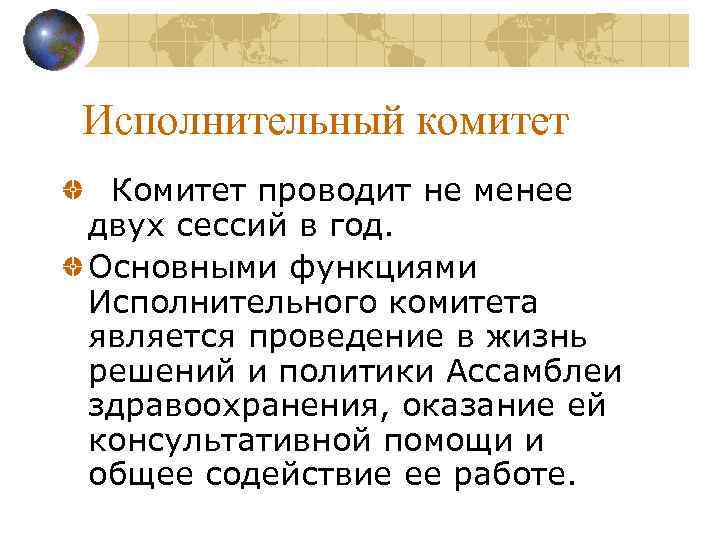 Исполнительный комитет

Комитет проводит не менее двух сессий в год.

Основными функциями Исполнительного комитета является проведение в жизнь решений и политики Ассамблеи здравоохранения, оказание ей консультативной помощи и общее содействие ее работе.